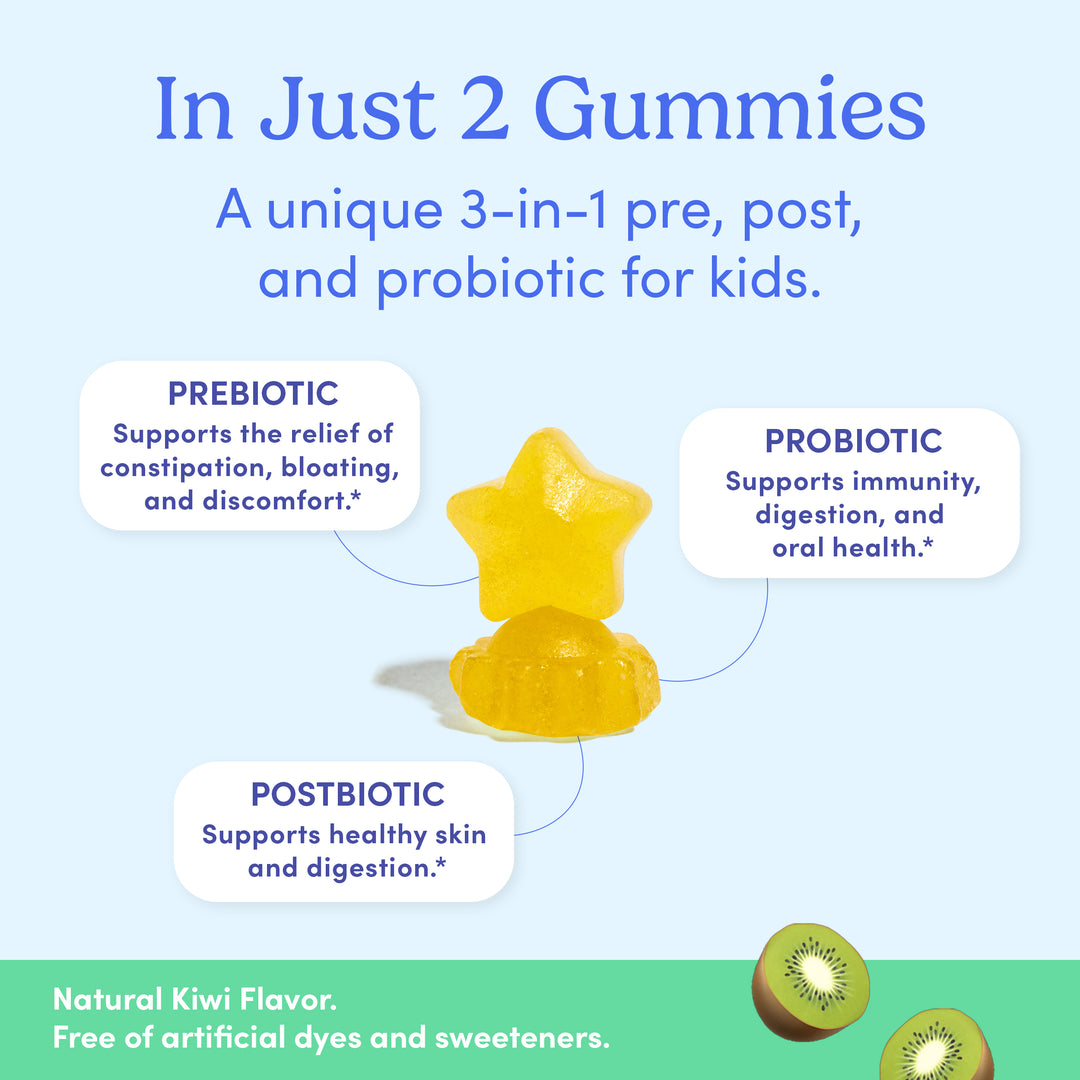 In Just 2 Gummies

A unique 3-in-1 pre, post, and probiotic for kids.

PREBIOTIC
Supports the relief of constipation, bloating, and discomfort.*

PROBIOTIC
Supports immunity, digestion, and oral health.*

POSTBIOTIC
Supports healthy skin and digestion.*

Natural Kiwi Flavor.
Free of artificial dyes and sweeteners.